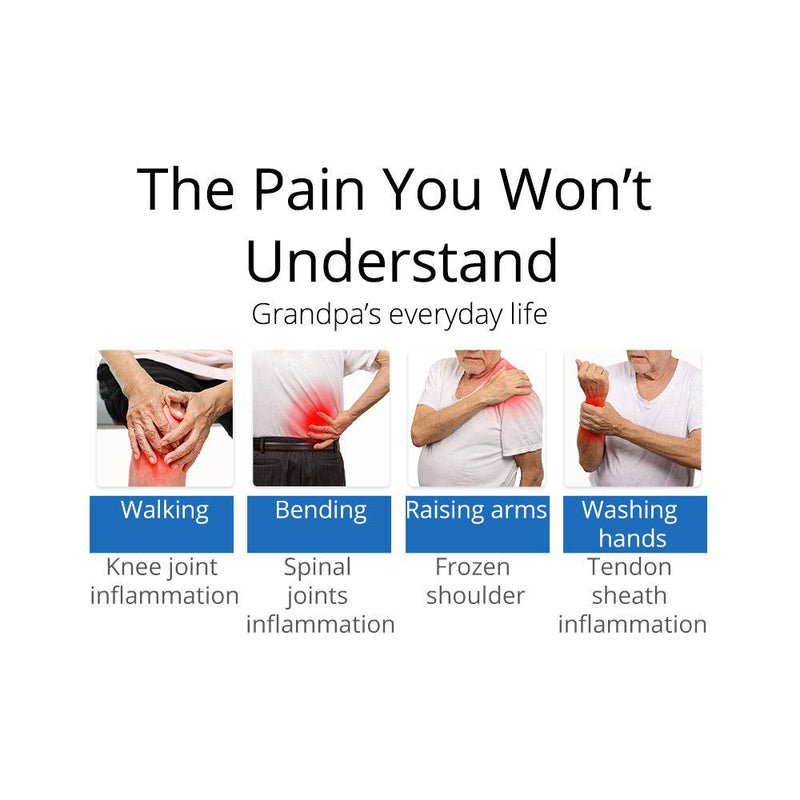 The Pain You Won't Understand

Grandpa's everyday life

Walking
Knee joint inflammation

Bending
Spinal joints inflammation

Raising arms
Frozen shoulder

Washing hands
Tendon sheath inflammation